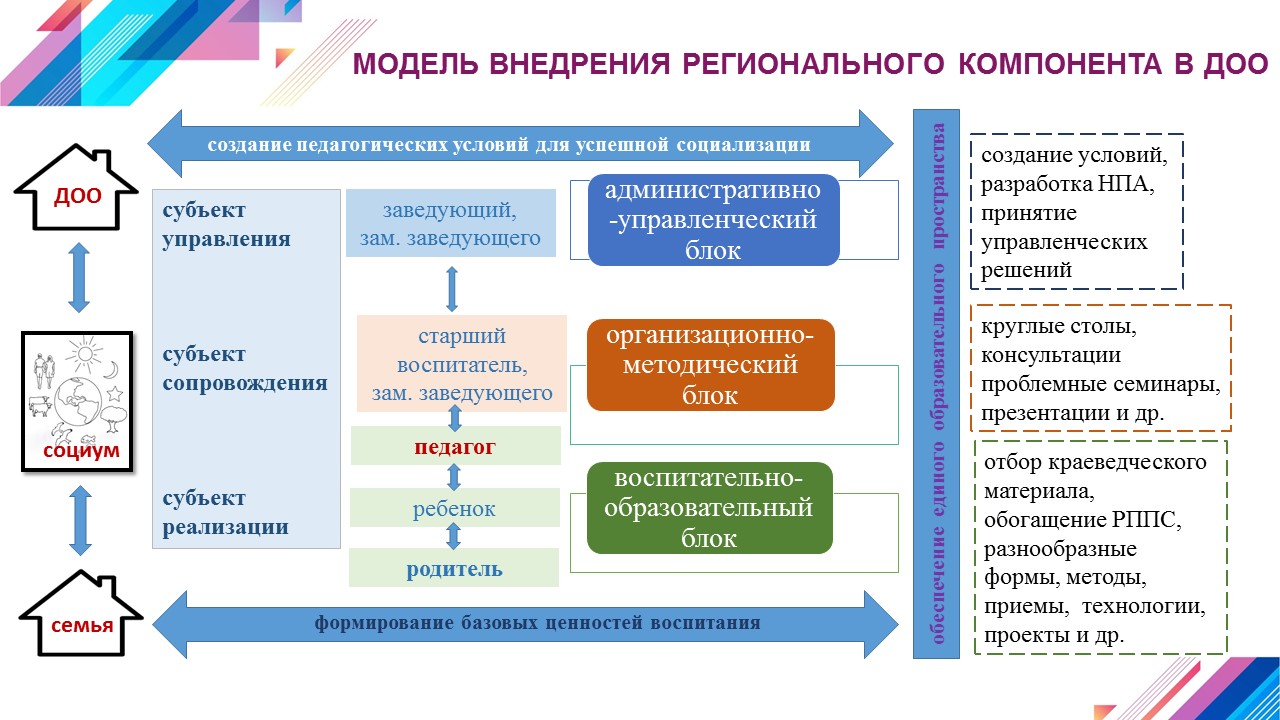 МОДЕЛЬ ВНЕДРЕНИЯ РЕГИОНАЛЬНОГО КОМПОНЕНТА В ДОО

создание педагогических условий для успешной социализации

ДОО

социум

семья

субъект управления

субъект сопровождения

субъект реализации

заведующий, зам. заведующего

старший воспитатель, зам. заведующего

педагог

ребенок

родитель

административно-управленческий блок

организационно-методический блок

воспитательно-образовательный блок

формирование базовых ценностей воспитания

обеспечение единого образовательного пространства

создание условий, разработка НПА, принятие управленческих решений

круглые столы, консультации проблемные семинары, презентации и др.

отбор краеведческого материала, обогащение РППС, разнообразные формы, методы, приемы, технологии, проекты и др.